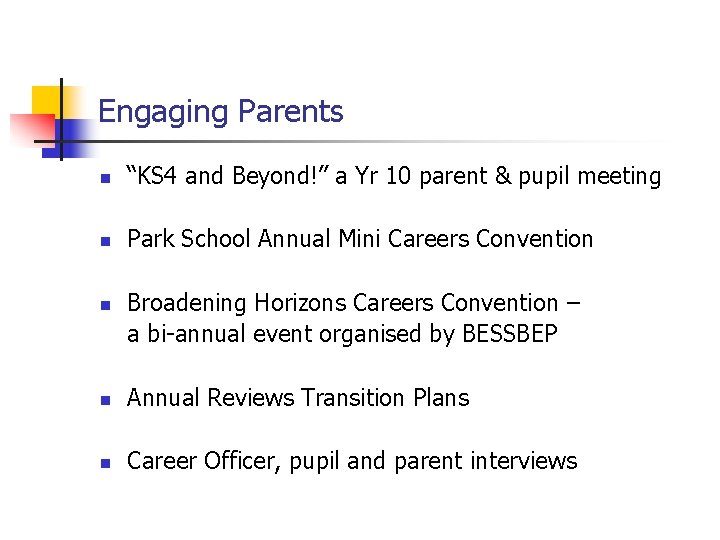 Engaging Parents

- “KS4 and Beyond!” a Yr 10 parent & pupil meeting

- Park School Annual Mini Careers Convention

- Broadening Horizons Careers Convention – a bi-annual event organised by BESSBEP

- Annual Reviews Transition Plans

- Career Officer, pupil and parent interviews